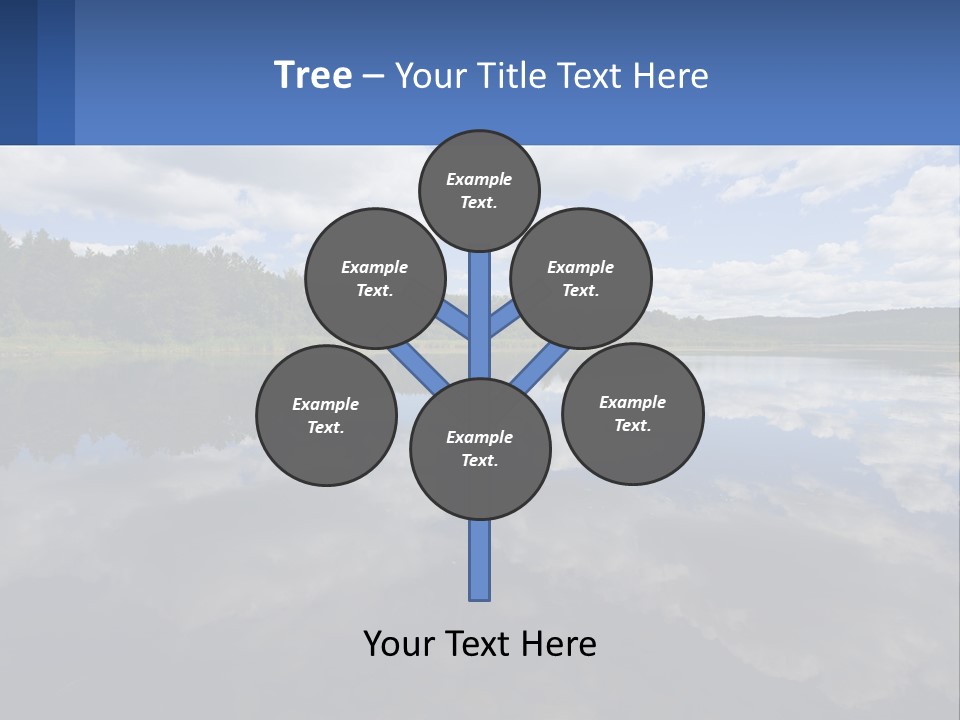 Tree – Your Title Text Here

Example Text.

Example Text.

Example Text.

Example Text.

Example Text.

Example Text.

Your Text Here